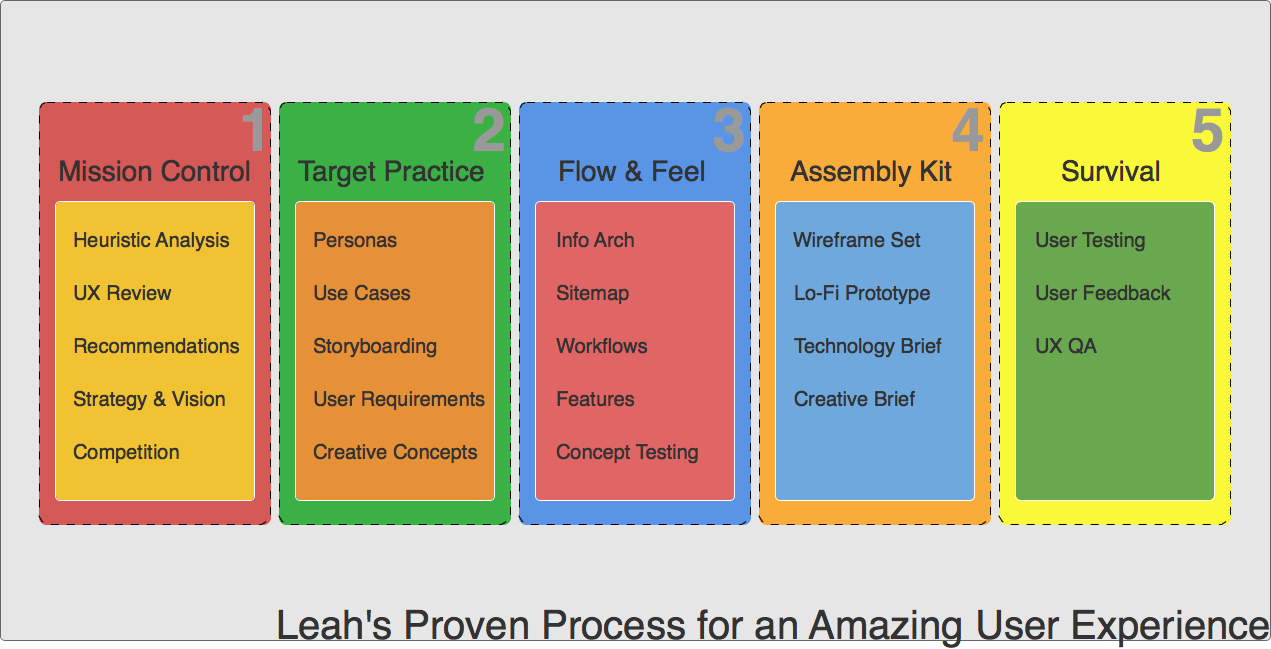 1
Mission Control

Heuristic Analysis

UX Review

Recommendations

Strategy & Vision

Competition

2
Target Practice

Personas

Use Cases

Storyboarding

User Requirements

Creative Concepts

3
Flow & Feel

Info Arch

Sitemap

Workflows

Features

Concept Testing

4
Assembly Kit

Wireframe Set

Lo-Fi Prototype

Technology Brief

Creative Brief

5
Survival

User Testing

User Feedback

UX QA

Leah's Proven Process for an Amazing User Experience